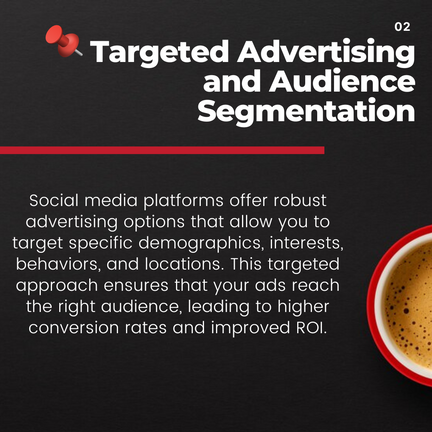 02

Targeted Advertising and Audience Segmentation

Social media platforms offer robust advertising options that allow you to target specific demographics, interests, behaviors, and locations. This targeted approach ensures that your ads reach the right audience, leading to higher conversion rates and improved ROI.